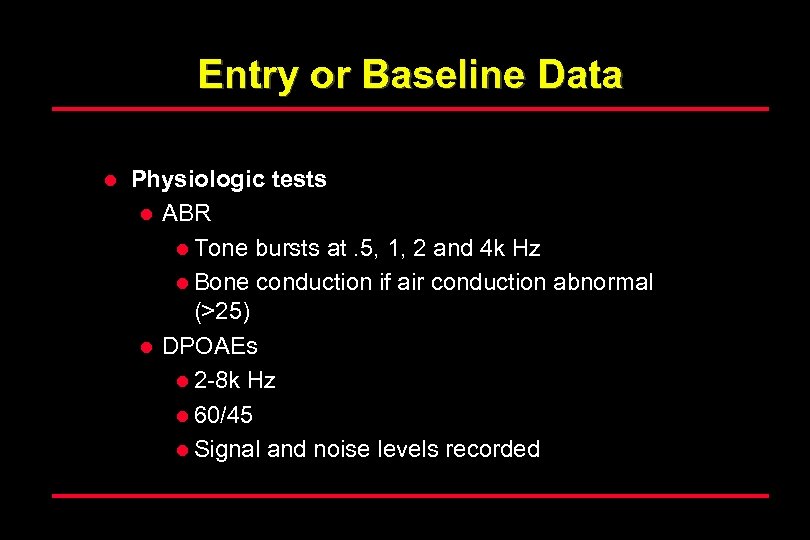 Entry or Baseline Data

- Physiologic tests
  - ABR
    - Tone bursts at .5, 1, 2 and 4k Hz
    - Bone conduction if air conduction abnormal (>25)
  - DPOAEs
    - 2-8k Hz
    - 60/45
    - Signal and noise levels recorded